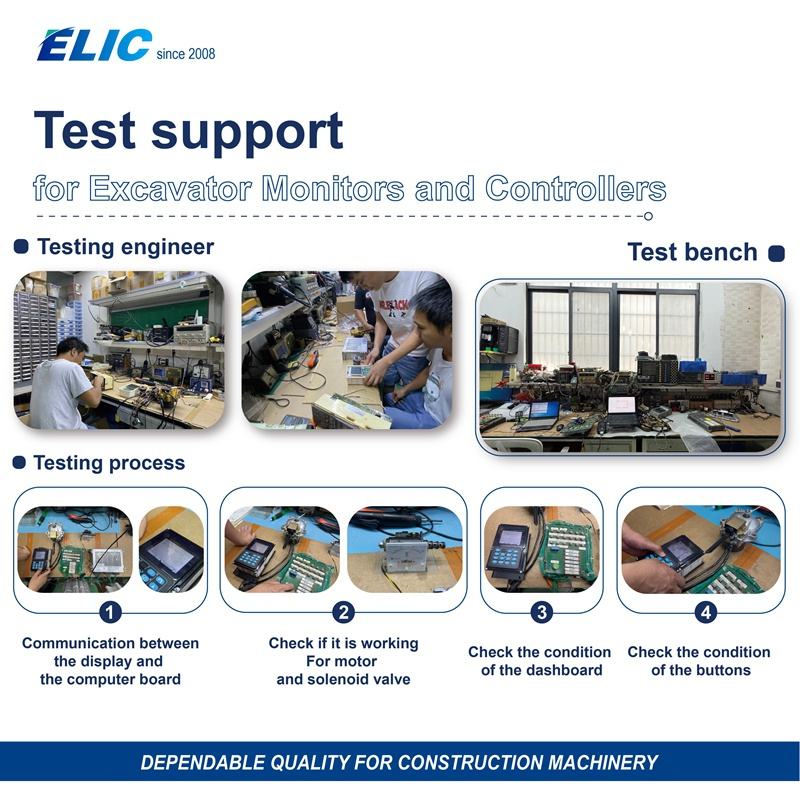 ELIC since 2008

Test support

for Excavator Monitors and Controllers

Testing engineer

Test bench

Testing process

1
Communication between the display and the computer board

2
Check if it is working For motor and solenoid valve

3
Check the condition of the dashboard

4
Check the condition of the buttons

DEPENDABLE QUALITY FOR CONSTRUCTION MACHINERY